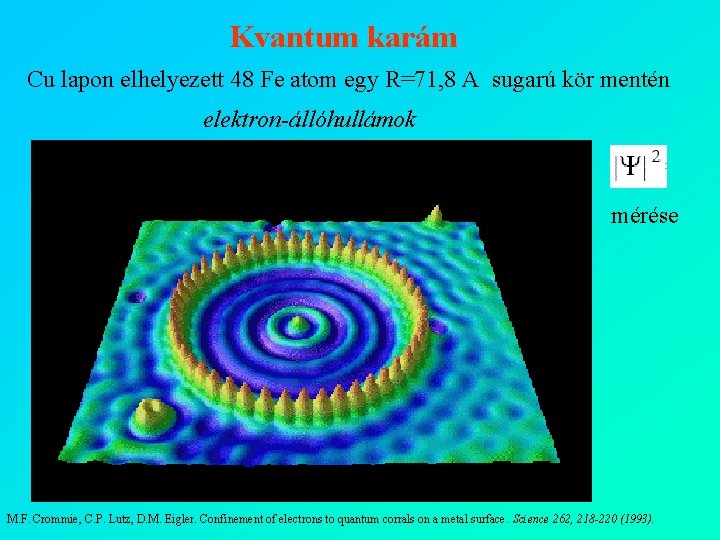 Kvantum karám

Cu lapon elhelyezett 48 Fe atom egy R=71,8 A sugarú kör mentén

elektron-állóhullámok

$|\Psi|^2$

mérése

M.F. Crommie, C.P. Lutz, D.M. Eigler. Confinement of electrons to quantum corrals on a metal surface. Science 262, 218-220 (1993).